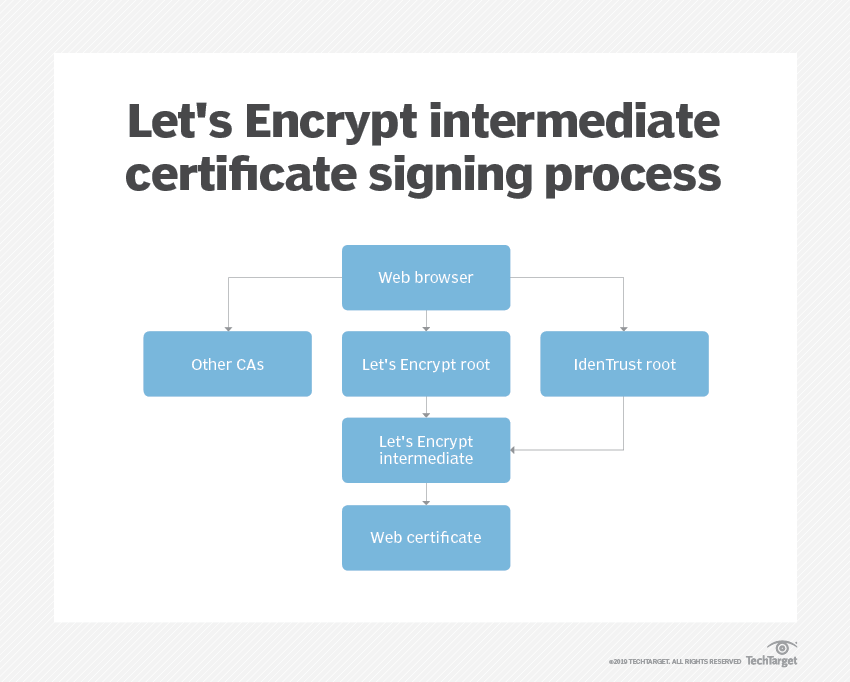 Let's Encrypt intermediate certificate signing process

Web browser

Other CAs

Let's Encrypt root

IdenTrust root

Let's Encrypt intermediate

Web certificate

©2019 TECHTARGET. ALL RIGHTS RESERVED TechTarget